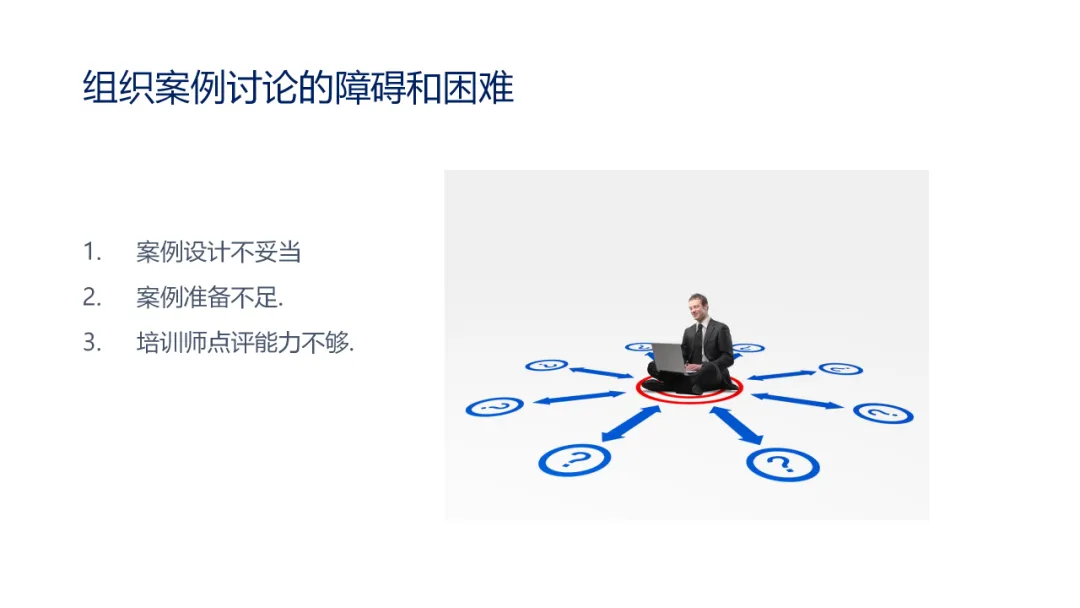 组织案例讨论的障碍和困难

1. 案例设计不妥当
2. 案例准备不足.
3. 培训师点评能力不够.

?
?
?
?
?
?
?
?